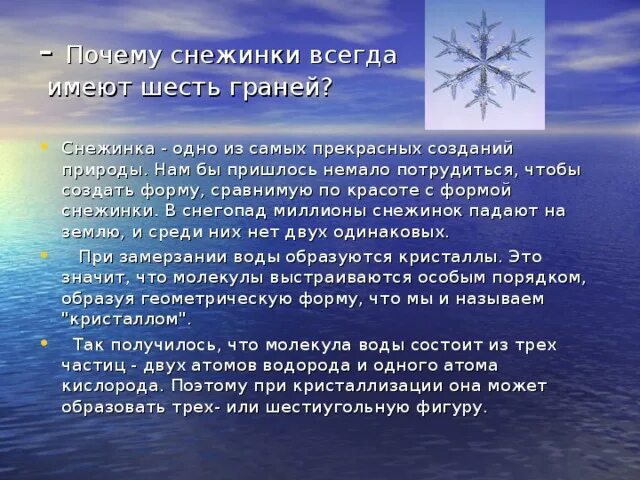 - Почему снежинки всегда имеют шесть граней?

• Снежинка - одно из самых прекрасных созданий природы. Нам бы пришлось немало потрудиться, чтобы создать форму, сравнимую по красоте с формой снежинки. В снегопад миллионы снежинок падают на землю, и среди них нет двух одинаковых.

• При замерзании воды образуются кристаллы. Это значит, что молекулы выстраиваются особым порядком, образуя геометрическую форму, что мы и называем "кристаллом".

• Так получилось, что молекула воды состоит из трех частиц - двух атомов водорода и одного атома кислорода. Поэтому при кристаллизации она может образовать трех- или шестиугольную фигуру.